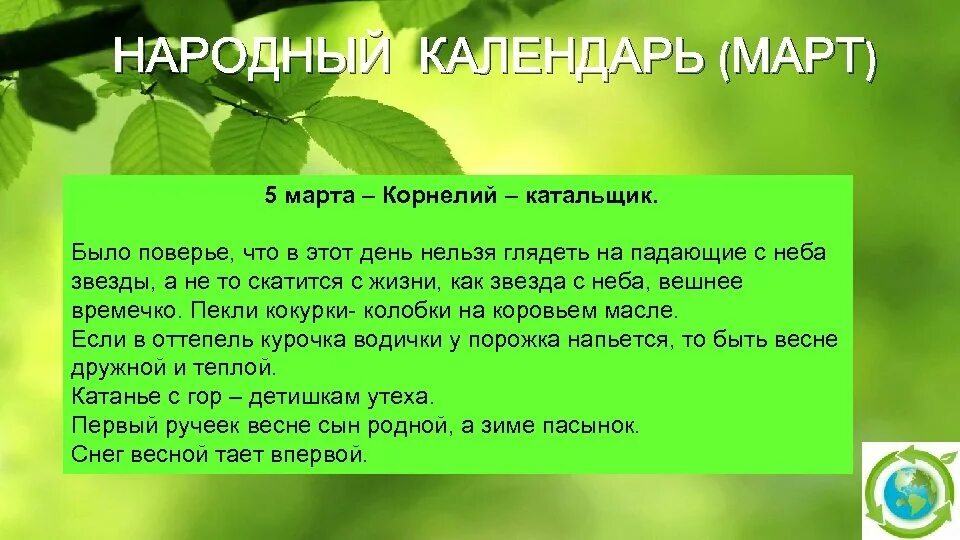 НАРОДНЫЙ КАЛЕНДАРЬ (МАРТ)

5 марта – Корнелий – катальщик.

Было поверье, что в этот день нельзя глядеть на падающие с неба звезды, а не то скатится с жизни, как звезда с неба, вешнее времечко. Пекли кокурки- колобки на коровьем масле.
Если в оттепель курочка водички у порожка напьется, то быть весне дружной и теплой.
Катанье с гор – детишкам утеха.
Первый ручеек весне сын родной, а зиме пасынок.
Снег весной тает впервой.